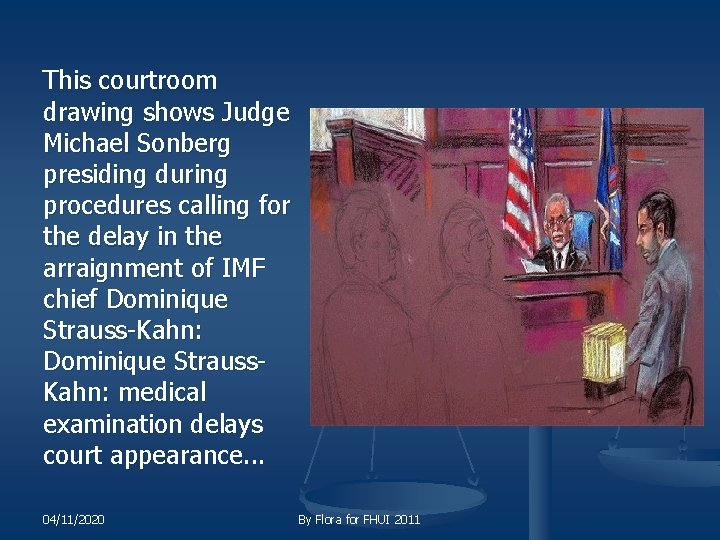 This courtroom drawing shows Judge Michael Sonberg presiding during procedures calling for the delay in the arraignment of IMF chief Dominique Strauss-Kahn: Dominique Strauss-Kahn: medical examination delays court appearance...

04/11/2020

By Flora for FHUI 2011